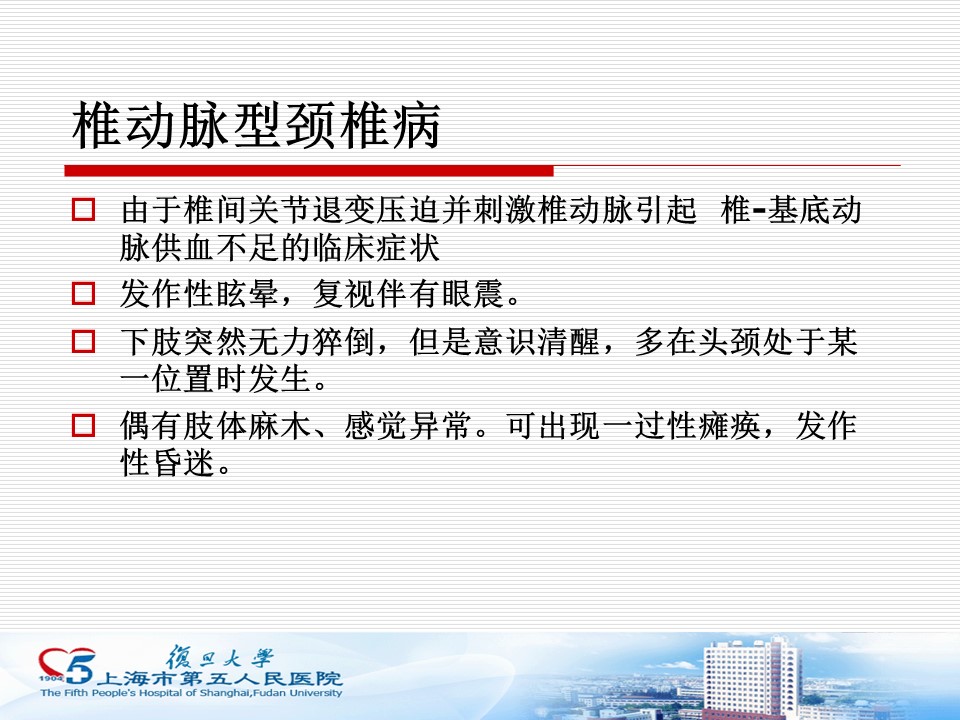 椎动脉型颈椎病

由于椎间关节退变压迫并刺激椎动脉引起 椎-基底动脉供血不足的临床症状

发作性眩晕，复视伴有眼震。

下肢突然无力猝倒，但是意识清醒，多在头颈处于某一位置时发生。

偶有肢体麻木、感觉异常。可出现一过性瘫痪，发作性昏迷。

1904 5 復旦大學 上海市第五人民医院 The Fifth People's Hospital of Shanghai,Fudan University